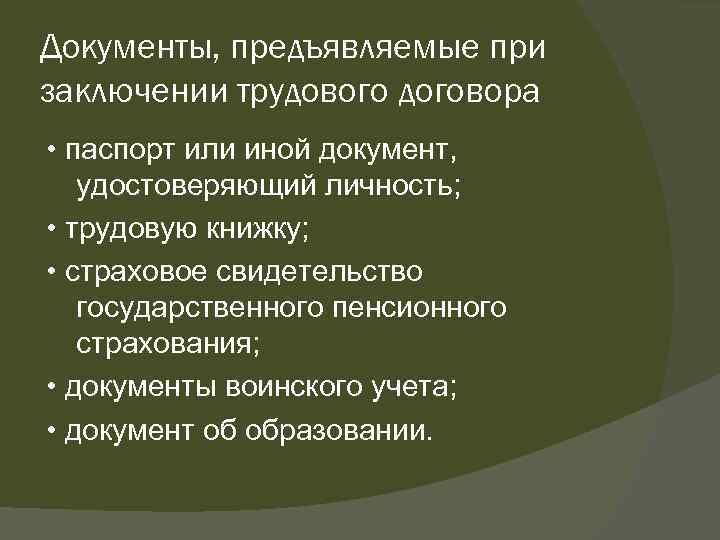 Документы, предъявляемые при заключении трудового договора

• паспорт или иной документ, удостоверяющий личность;
• трудовую книжку;
• страховое свидетельство государственного пенсионного страхования;
• документы воинского учета;
• документ об образовании.